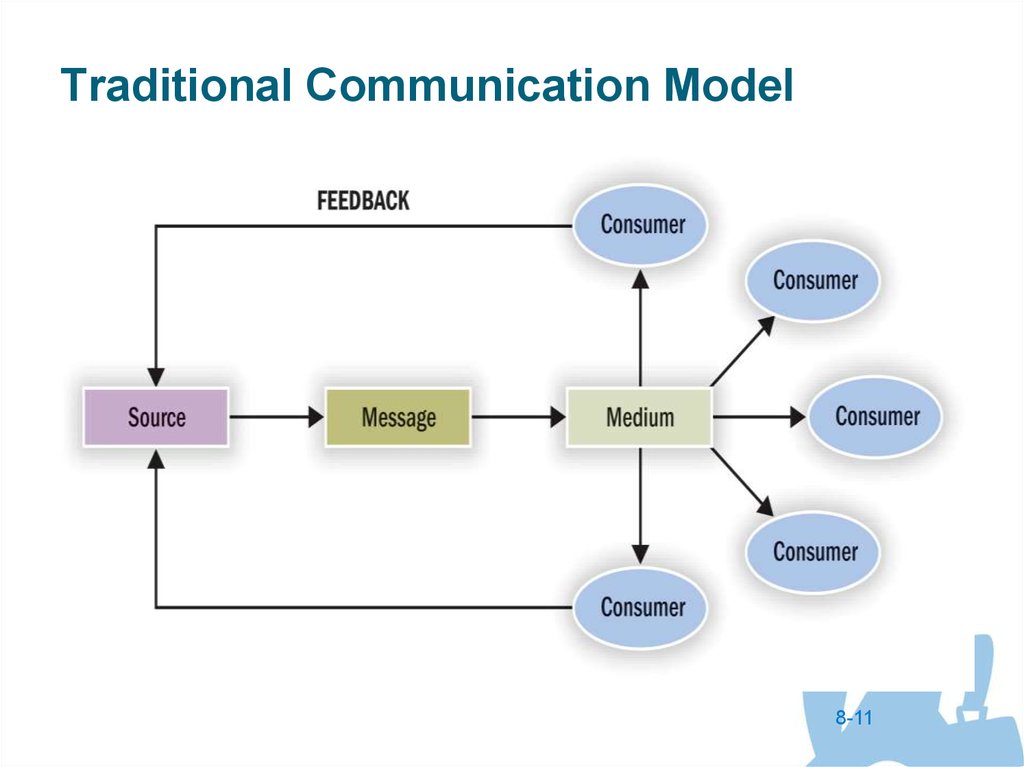 Traditional Communication Model

FEEDBACK

Consumer

Consumer

Source

Message

Medium

Consumer

Consumer

Consumer

8-11